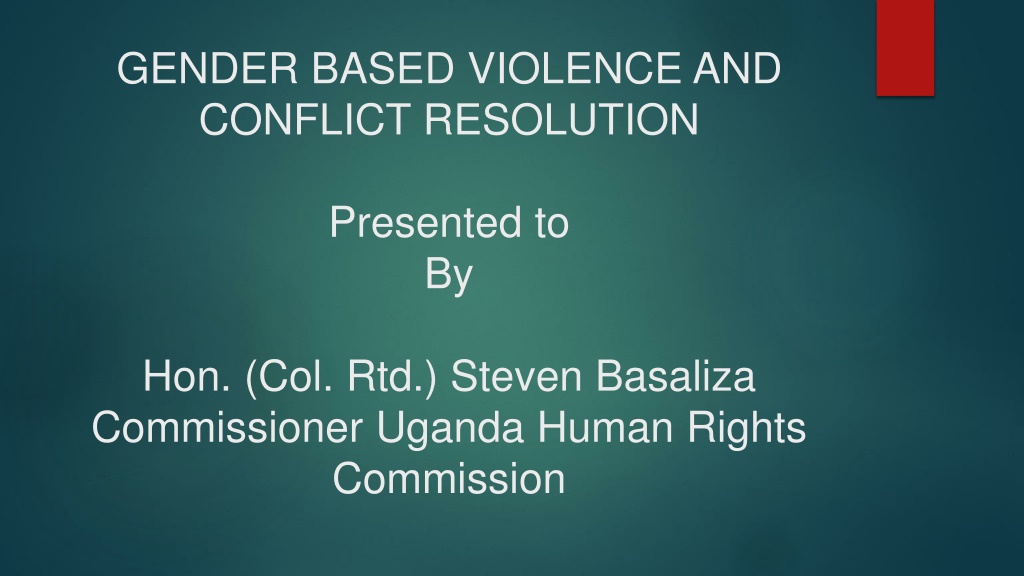 GENDER BASED VIOLENCE AND CONFLICT RESOLUTION

Presented to
By

Hon. (Col. Rtd.) Steven Basaliza
Commissioner Uganda Human Rights Commission